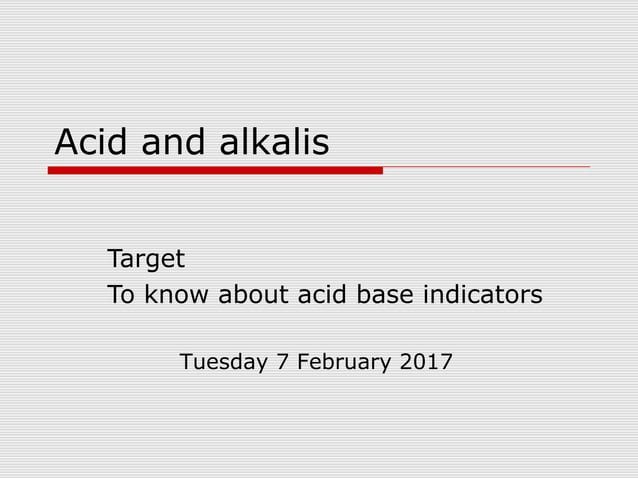 Acid and alkalis

Target
To know about acid base indicators

Tuesday 7 February 2017